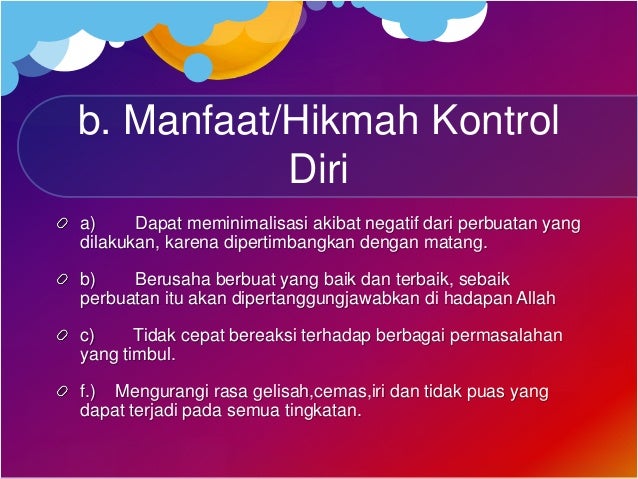 b. Manfaat/Hikmah Kontrol Diri

a) Dapat meminimalisasi akibat negatif dari perbuatan yang dilakukan, karena dipertimbangkan dengan matang.

b) Berusaha berbuat yang baik dan terbaik, sebaik perbuatan itu akan dipertanggungjawabkan di hadapan Allah

c) Tidak cepat bereaksi terhadap berbagai permasalahan yang timbul.

f.) Mengurangi rasa gelisah,cemas,iri dan tidak puas yang dapat terjadi pada semua tingkatan.